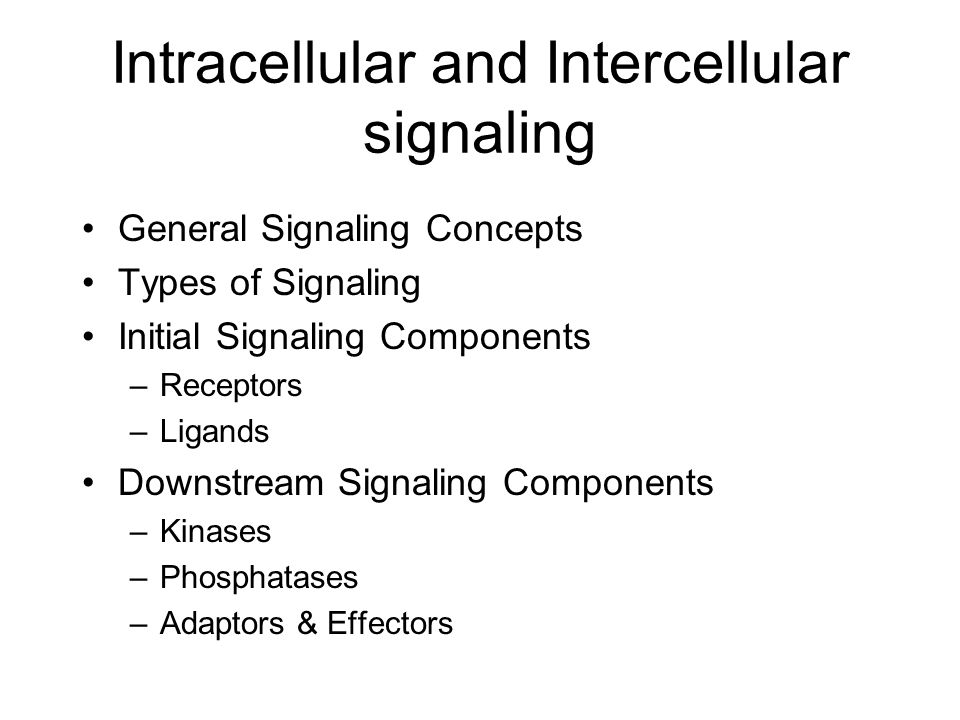 Intracellular and Intercellular signaling

• General Signaling Concepts
• Types of Signaling
• Initial Signaling Components
  – Receptors
  – Ligands
• Downstream Signaling Components
  – Kinases
  – Phosphatases
  – Adaptors & Effectors